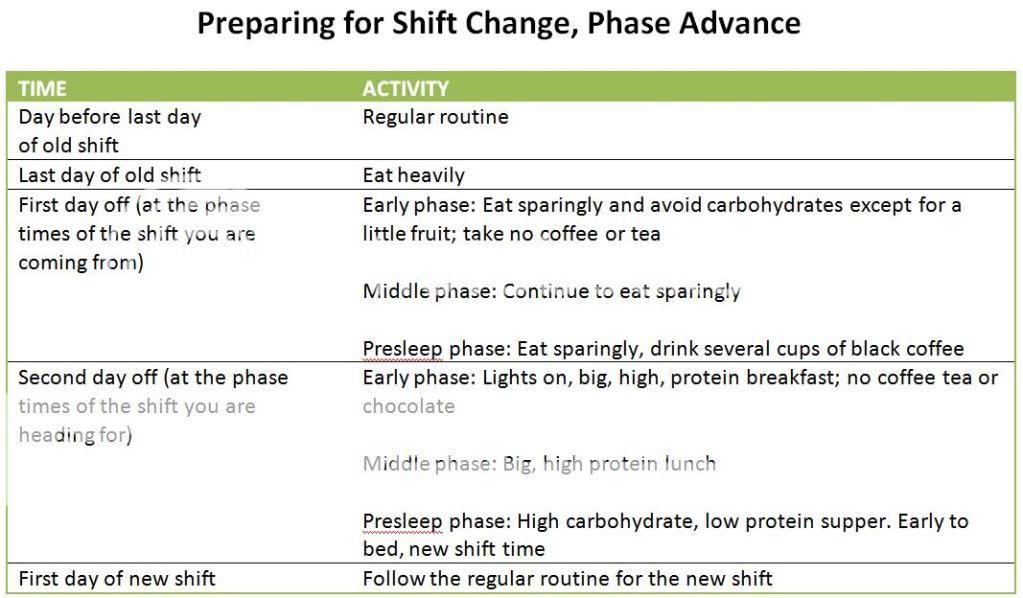 Preparing for Shift Change, Phase Advance

| TIME | ACTIVITY |
|---|---|
| Day before last day of old shift | Regular routine |
| Last day of old shift | Eat heavily |
| First day off (at the phase times of the shift you are coming from) | Early phase: Eat sparingly and avoid carbohydrates except for a little fruit; take no coffee or tea<br><br>Middle phase: Continue to eat sparingly<br><br>Presleep phase: Eat sparingly, drink several cups of black coffee |
| Second day off (at the phase times of the shift you are heading for) | Early phase: Lights on, big, high, protein breakfast; no coffee tea or chocolate<br><br>Middle phase: Big, high protein lunch<br><br>Presleep phase: High carbohydrate, low protein supper. Early to bed, new shift time |
| First day of new shift | Follow the regular routine for the new shift |